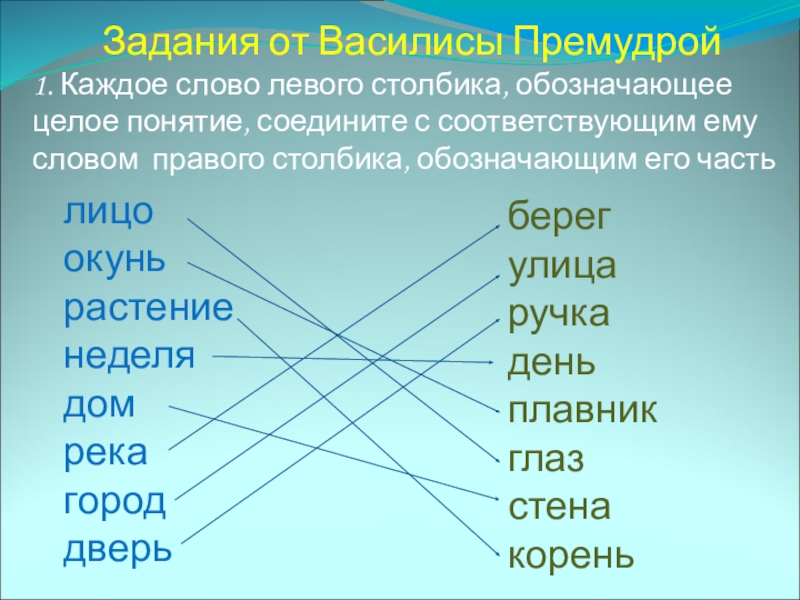 Задания от Василисы Премудрой

1. Каждое слово левого столбика, обозначающее целое понятие, соедините с соответствующим ему словом правого столбика, обозначающим его часть

лицо
окунь
растение
неделя
дом
река
город
дверь

берег
улица
ручка
день
плавник
глаз
стена
корень